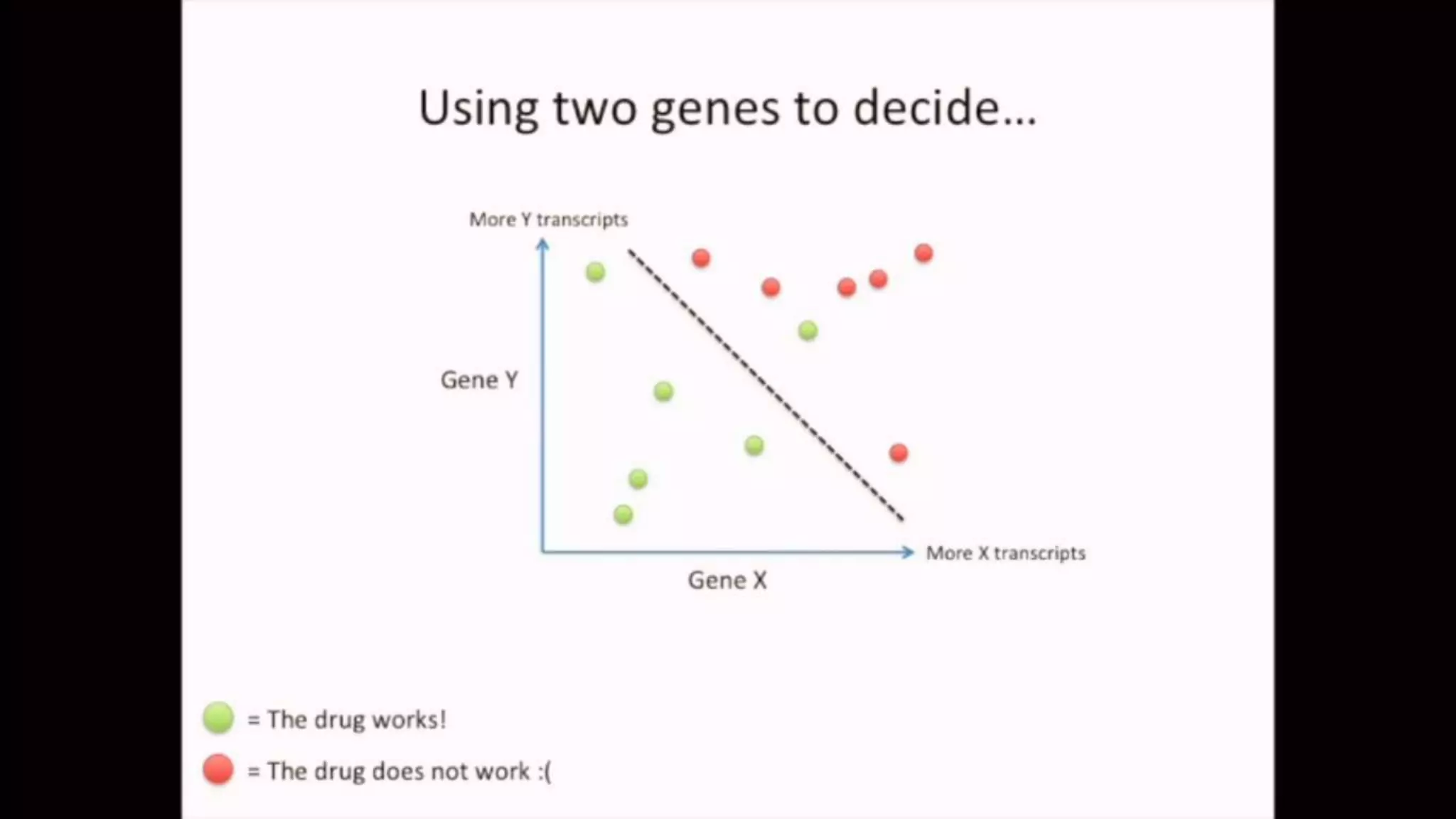 Using two genes to decide...

More Y transcripts

Gene Y

More X transcripts

Gene X

= The drug works!

= The drug does not work :(